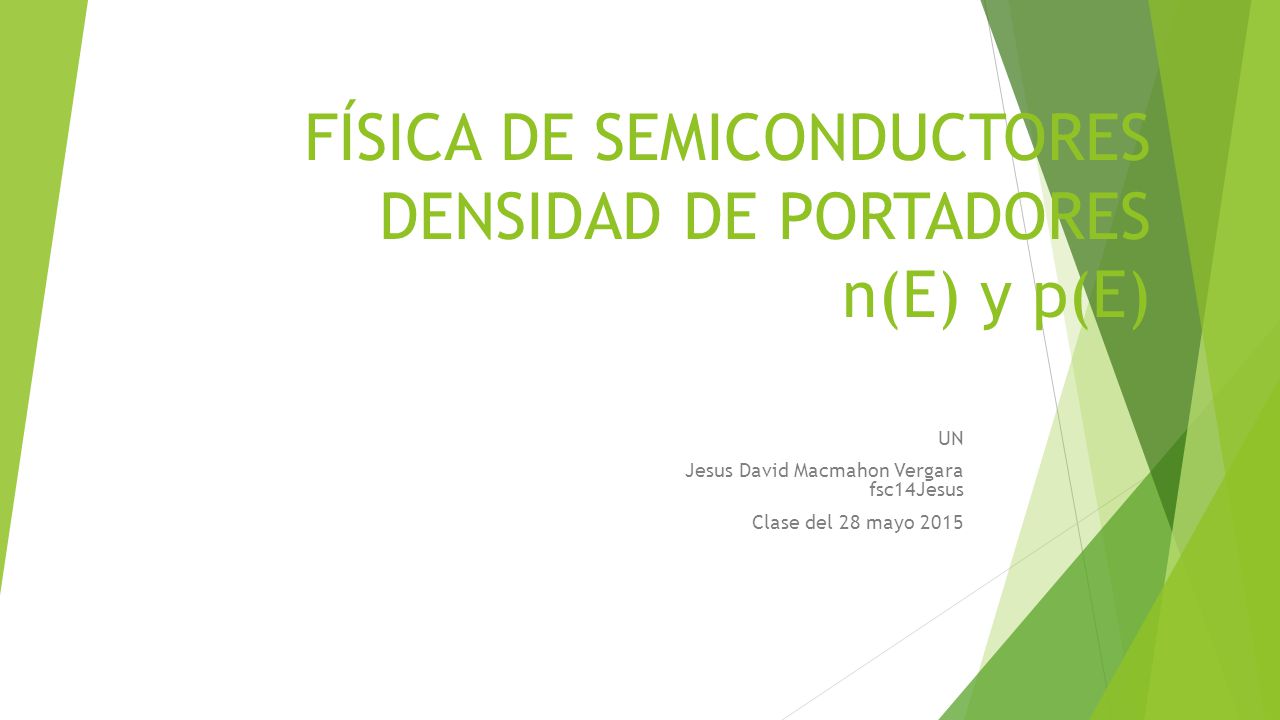 FÍSICA DE SEMICONDUCTORES DENSIDAD DE PORTADORES n(E) y p(E)

UN

Jesus David Macmahon Vergara fsc14Jesus

Clase del 28 mayo 2015